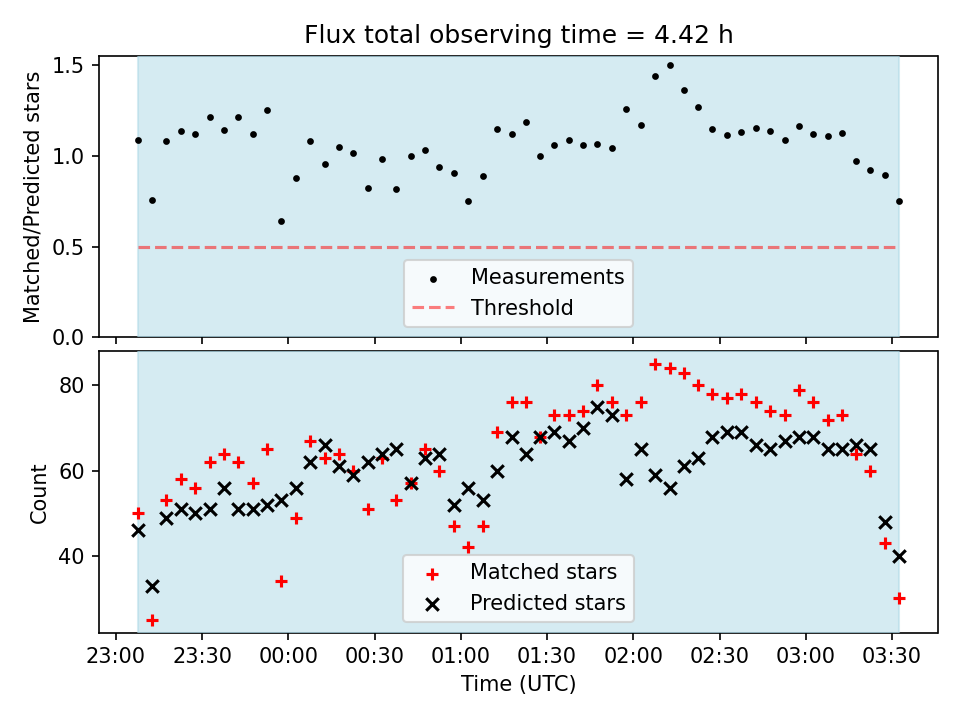 Flux total observing time = 4.42 h

Matched/Predicted stars

1.5
1.0
0.5
0.0

Measurements
Threshold

Count

80
60
40

Matched stars
Predicted stars

23:00 23:30 00:00 00:30 01:00 01:30 02:00 02:30 03:00 03:30

Time (UTC)